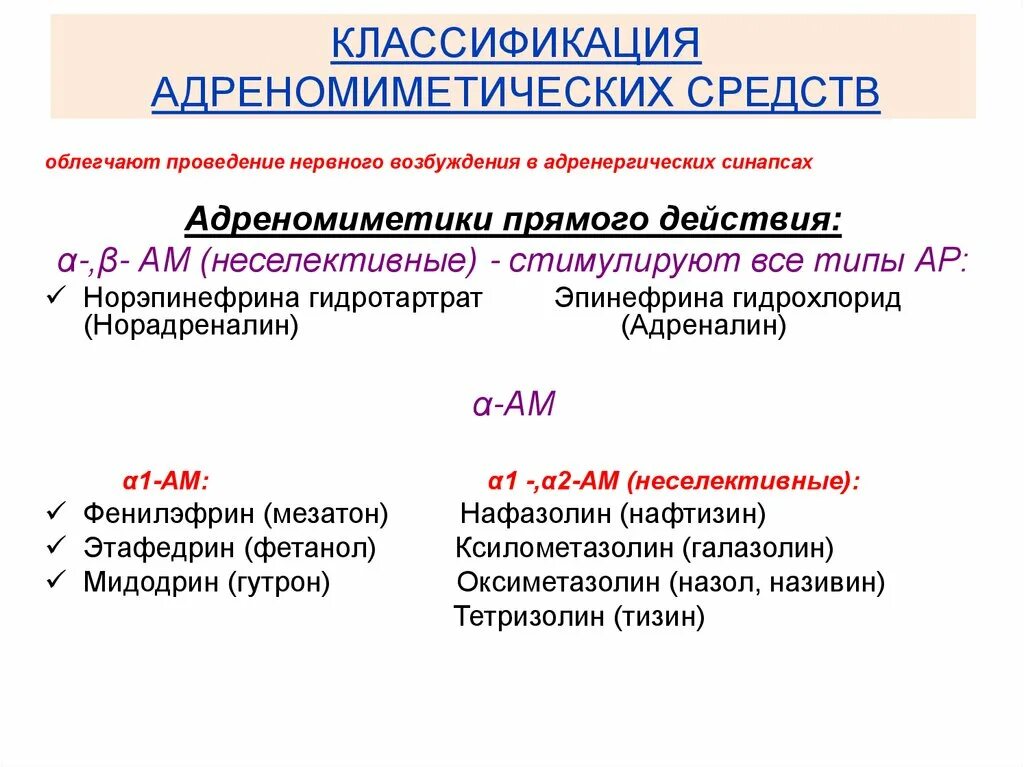 КЛАССИФИКАЦИЯ АДРЕНОМИМЕТИЧЕСКИХ СРЕДСТВ

облегчают проведение нервного возбуждения в адренергических синапсах

Адреномиметики прямого действия:

α-,β- АМ (неселективные) - стимулируют все типы АР:

✓ Норэпинефрина гидротартрат (Норадреналин)

Эпинефрина гидрохлорид (Адреналин)

α-АМ

α1-АМ:

✓ Фенилэфрин (мезатон)
✓ Этафедрин (фетанол)
✓ Мидодрин (гутрон)

α1 -,α2-АМ (неселективные):

Нафазолин (нафтизин)
Ксилометазолин (галазолин)
Оксиметазолин (назол, називин)
Тетризолин (тизин)